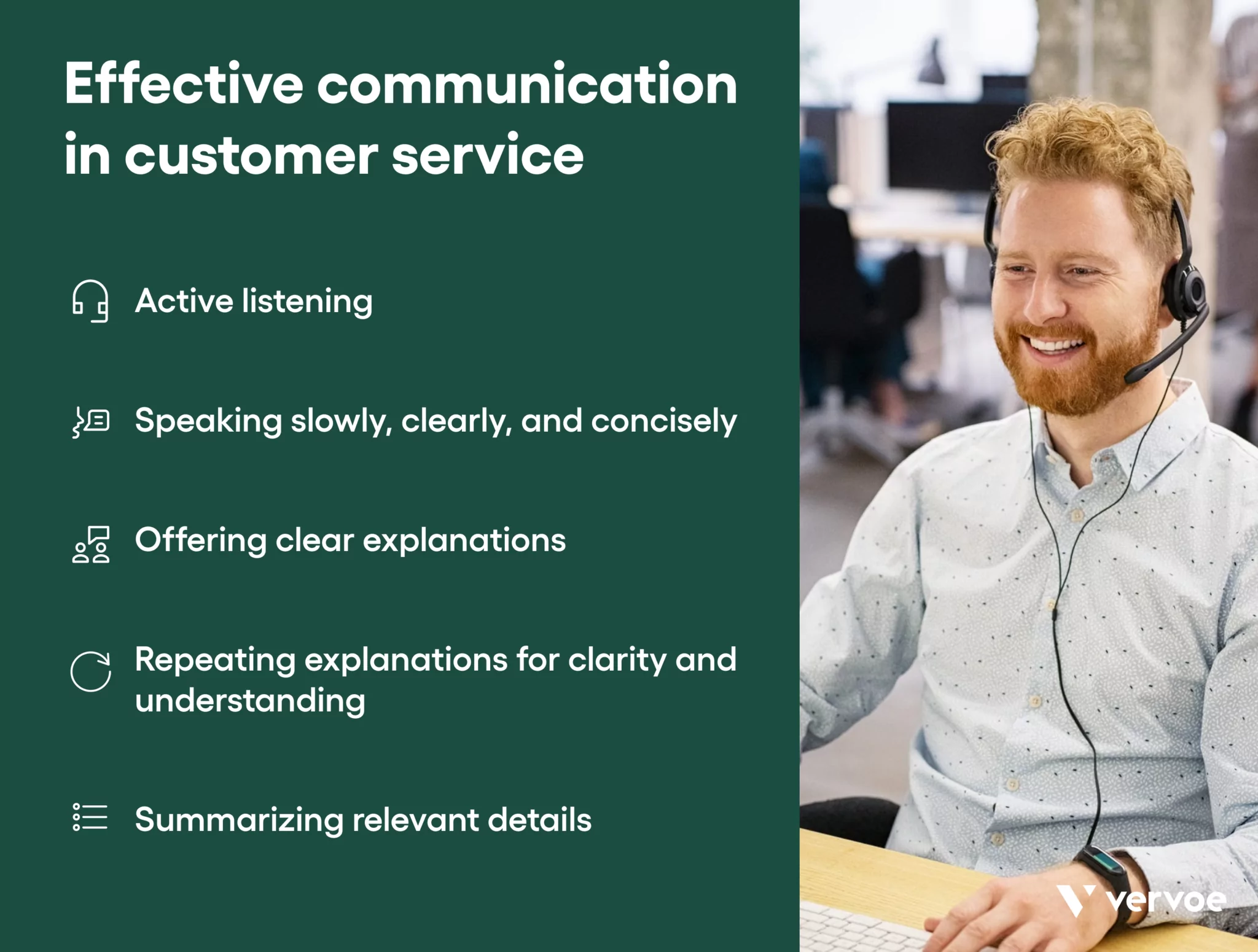 Effective communication in customer service

Active listening

Speaking slowly, clearly, and concisely

Offering clear explanations

Repeating explanations for clarity and understanding

Summarizing relevant details

vervoe